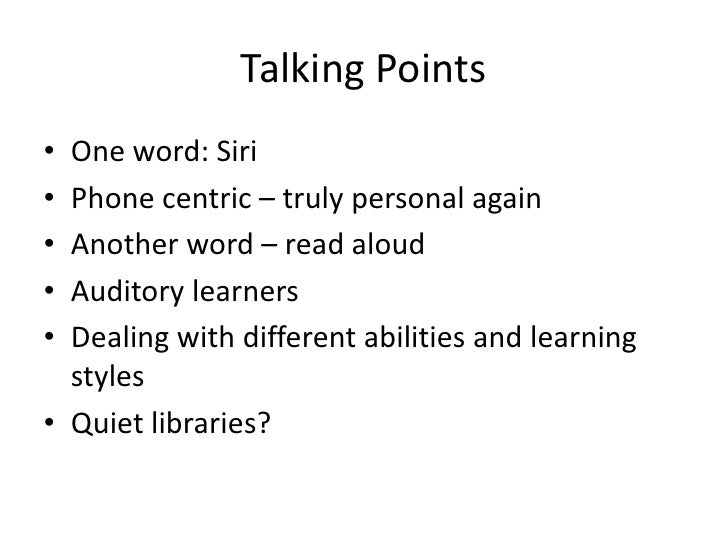 Talking Points

• One word: Siri
• Phone centric – truly personal again
• Another word – read aloud
• Auditory learners
• Dealing with different abilities and learning styles
• Quiet libraries?